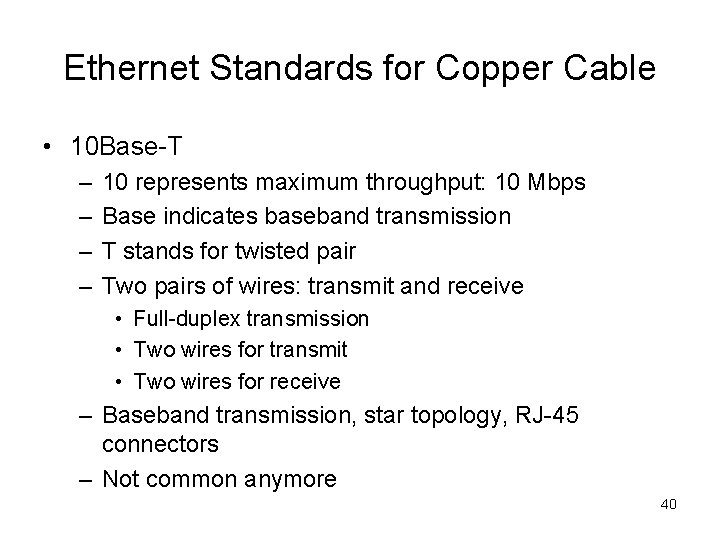 Ethernet Standards for Copper Cable

• 10Base-T
– 10 represents maximum throughput: 10 Mbps
– Base indicates baseband transmission
– T stands for twisted pair
– Two pairs of wires: transmit and receive
• Full-duplex transmission
• Two wires for transmit
• Two wires for receive
– Baseband transmission, star topology, RJ-45 connectors
– Not common anymore

40